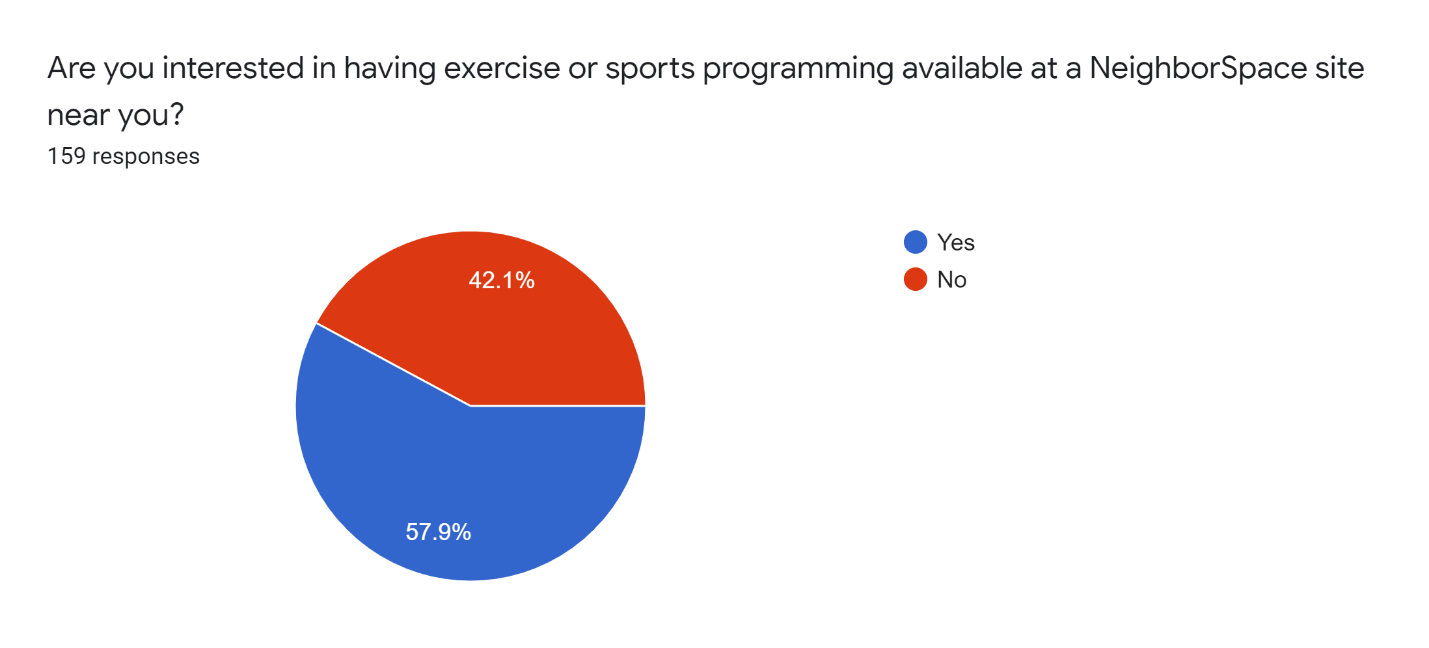 Are you interested in having exercise or sports programming available at a NeighborSpace site near you?
159 responses

42.1%
57.9%

Yes
No